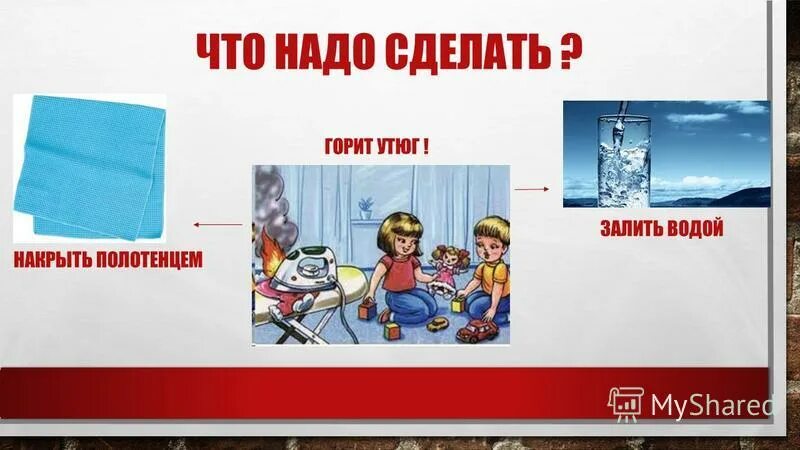 ЧТО НАДО СДЕЛАТЬ ?

ГОРИТ УТЮГ !

НАКРЫТЬ ПОЛОТЕНЦЕМ

ЗАЛИТЬ ВОДОЙ

MyShared